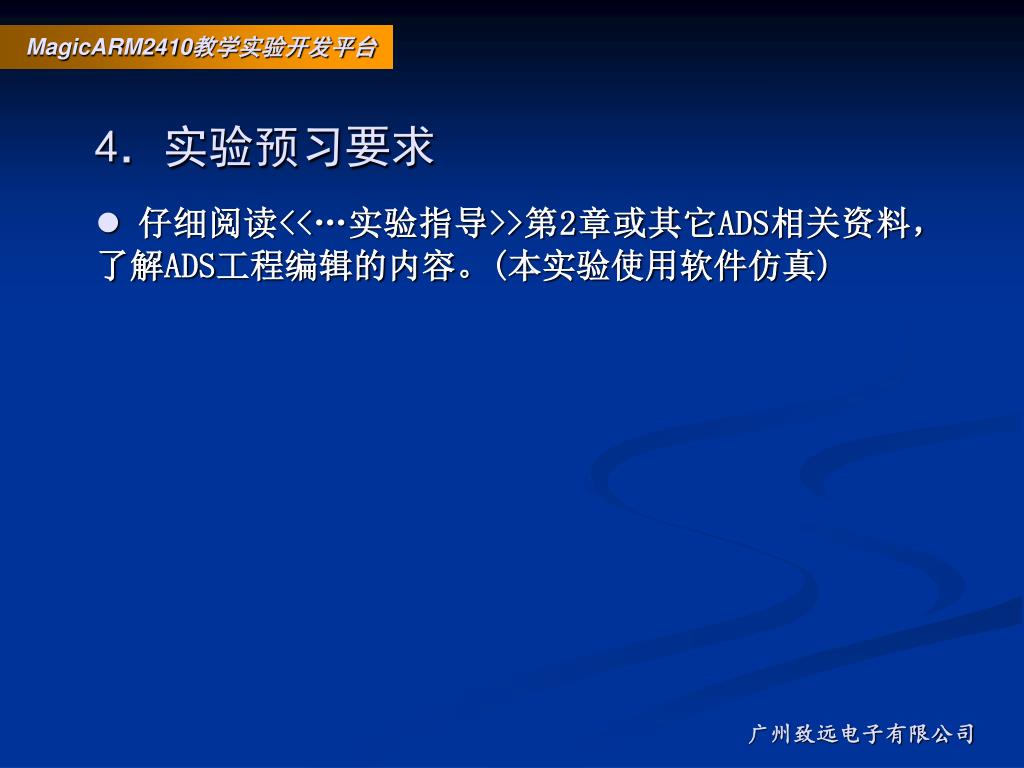 MagicARM2410教学实验开发平台

4. 实验预习要求

● 仔细阅读<<…实验指导>>第2章或其它ADS相关资料，了解ADS工程编辑的内容。(本实验使用软件仿真)

广州致远电子有限公司